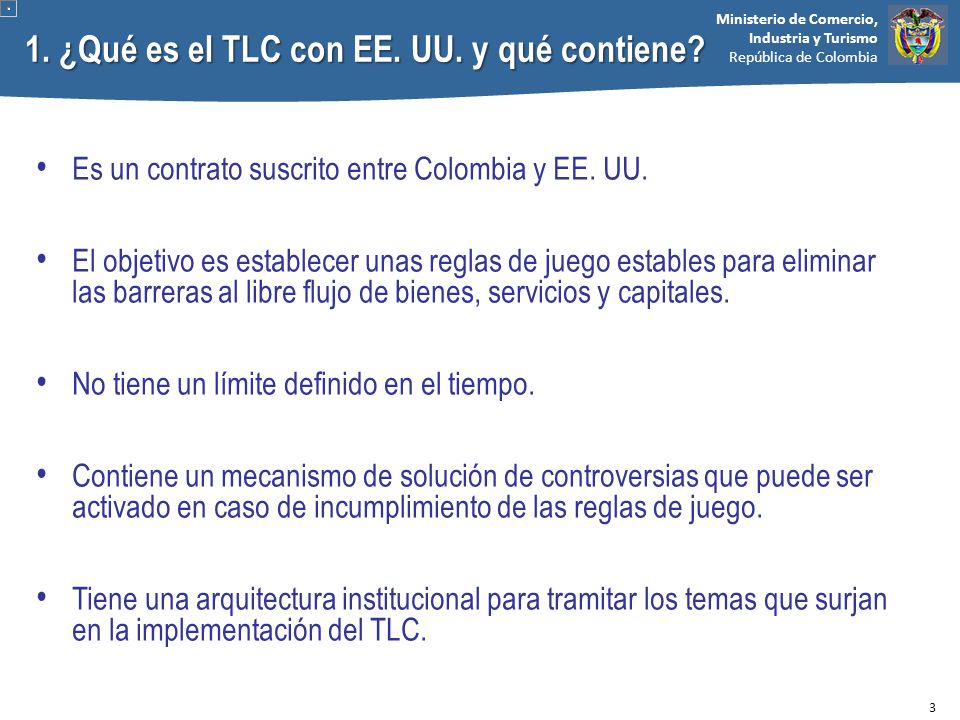 1. ¿Qué es el TLC con EE. UU. y qué contiene?

Ministerio de Comercio, Industria y Turismo
República de Colombia

• Es un contrato suscrito entre Colombia y EE. UU.

• El objetivo es establecer unas reglas de juego estables para eliminar las barreras al libre flujo de bienes, servicios y capitales.

• No tiene un límite definido en el tiempo.

• Contiene un mecanismo de solución de controversias que puede ser activado en caso de incumplimiento de las reglas de juego.

• Tiene una arquitectura institucional para tramitar los temas que surjan en la implementación del TLC.

3